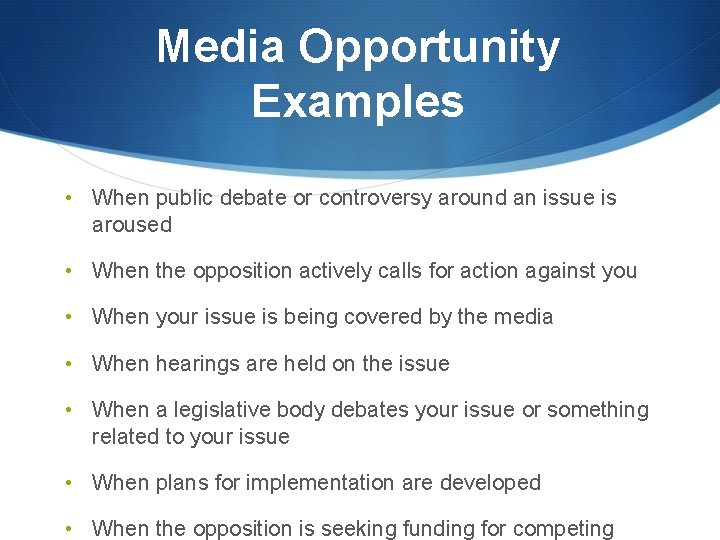 Media Opportunity Examples

• When public debate or controversy around an issue is aroused

• When the opposition actively calls for action against you

• When your issue is being covered by the media

• When hearings are held on the issue

• When a legislative body debates your issue or something related to your issue

• When plans for implementation are developed

• When the opposition is seeking funding for competing